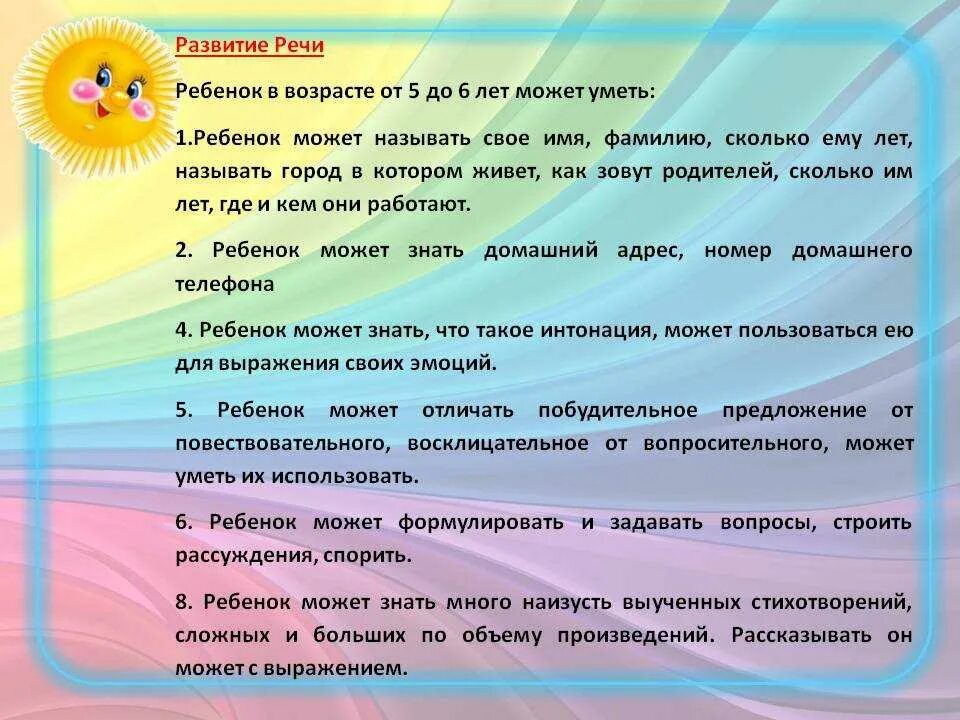 Развитие Речи

Ребенок в возрасте от 5 до 6 лет может уметь:

1.Ребенок может называть свое имя, фамилию, сколько ему лет, называть город в котором живет, как зовут родителей, сколько им лет, где и кем они работают.

2. Ребенок может знать домашний адрес, номер домашнего телефона

4. Ребенок может знать, что такое интонация, может пользоваться ею для выражения своих эмоций.

5. Ребенок может отличать побудительное предложение от повествовательного, восклицательное от вопросительного, может уметь их использовать.

6. Ребенок может формулировать и задавать вопросы, строить рассуждения, спорить.

8. Ребенок может знать много наизусть выученных стихотворений, сложных и больших по объему произведений. Рассказывать он может с выражением.